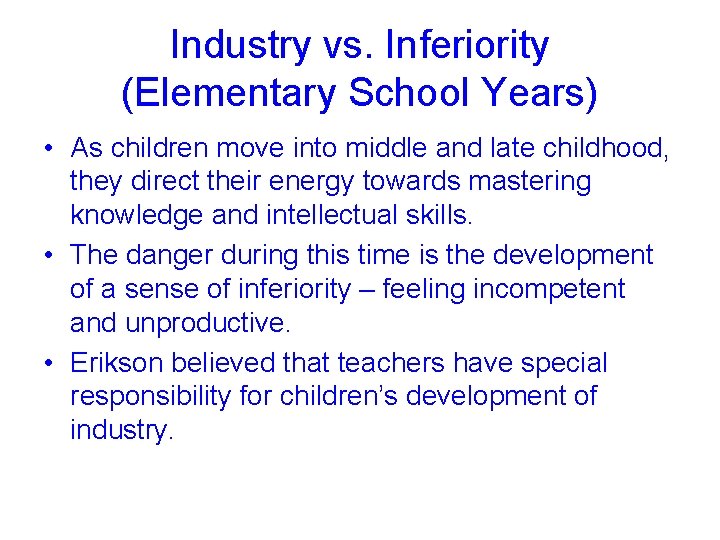 Industry vs. Inferiority
(Elementary School Years)

• As children move into middle and late childhood, they direct their energy towards mastering knowledge and intellectual skills.

• The danger during this time is the development of a sense of inferiority – feeling incompetent and unproductive.

• Erikson believed that teachers have special responsibility for children’s development of industry.